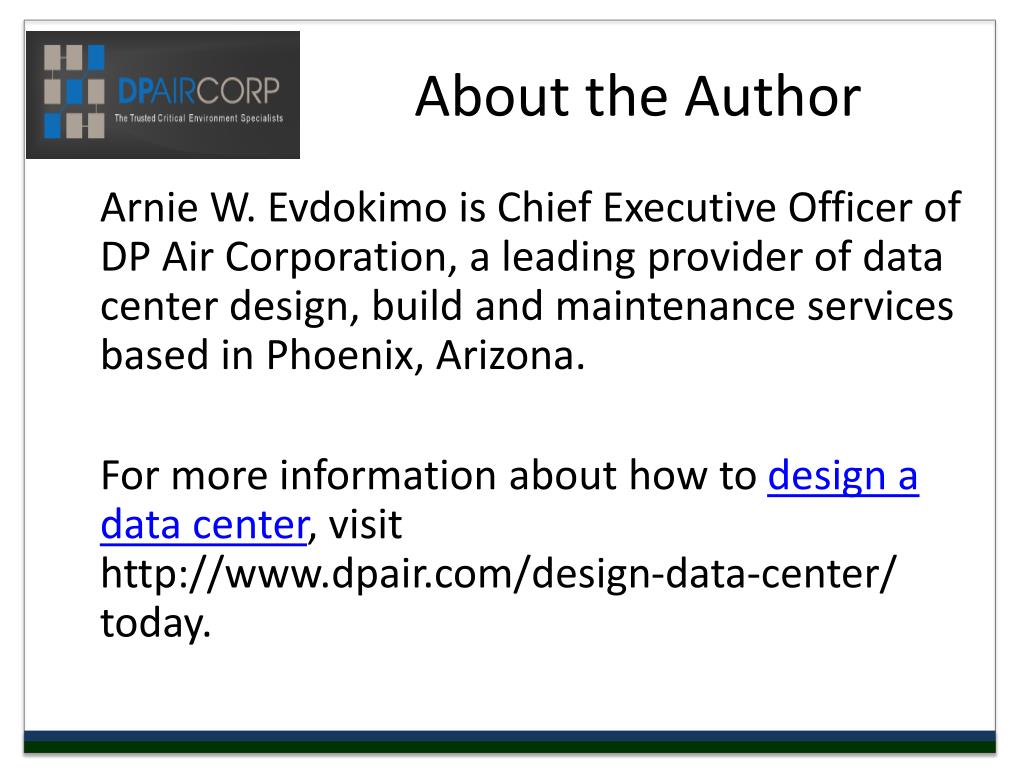 DPAIRCORP
The Trusted Critical Environment Specialists

About the Author

Arnie W. Evdokimo is Chief Executive Officer of DP Air Corporation, a leading provider of data center design, build and maintenance services based in Phoenix, Arizona.

For more information about how to design a data center, visit http://www.dpair.com/design-data-center/ today.